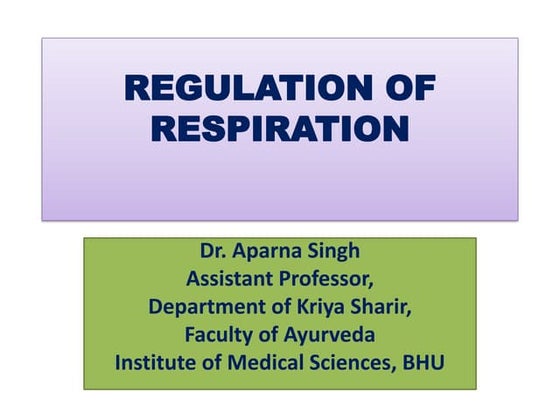 REGULATION OF RESPIRATION

Dr. Aparna Singh
Assistant Professor,
Department of Kriya Sharir,
Faculty of Ayurveda
Institute of Medical Sciences, BHU